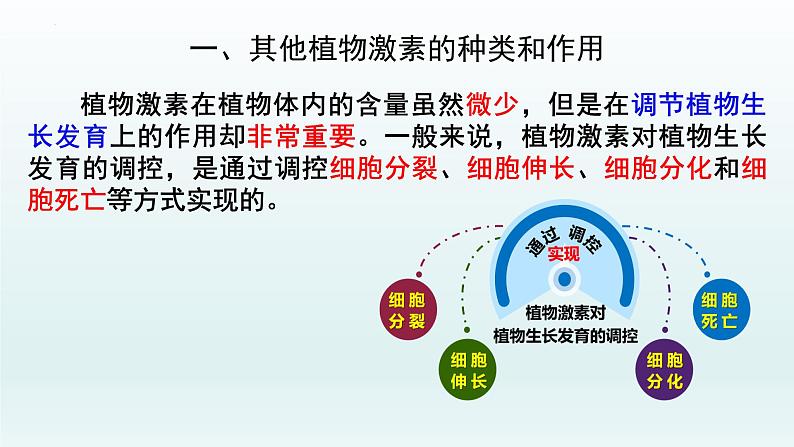 一、其他植物激素的种类和作用

植物激素在植物体内的含量虽然微少，但是在调节植物生长发育上的作用却非常重要。一般来说，植物激素对植物生长发育的调控，是通过调控细胞分裂、细胞伸长、细胞分化和细胞死亡等方式实现的。

通过 调控
实现

植物激素对
植物生长发育的调控

细胞分裂

细胞伸长

细胞分化

细胞死亡